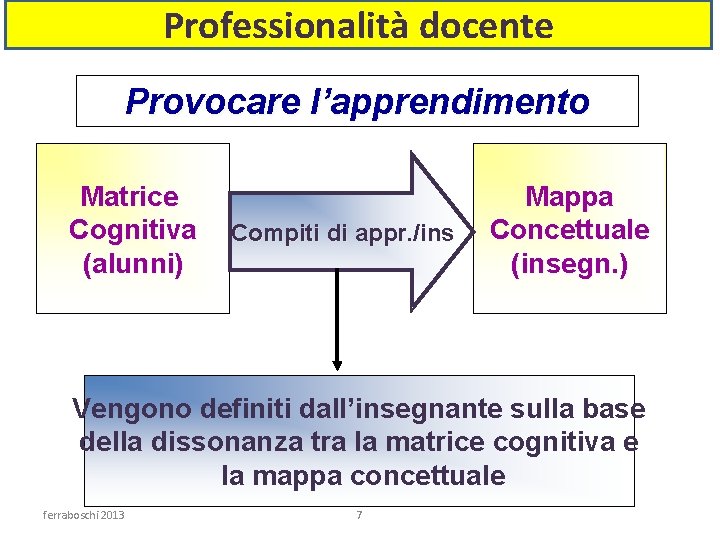 Professionalità docente

Provocare l'apprendimento

Matrice Cognitiva (alunni)

Compiti di appr./ins

Mappa Concettuale (insegn.)

Vengono definiti dall'insegnante sulla base della dissonanza tra la matrice cognitiva e la mappa concettuale

ferraboschi 2013

7